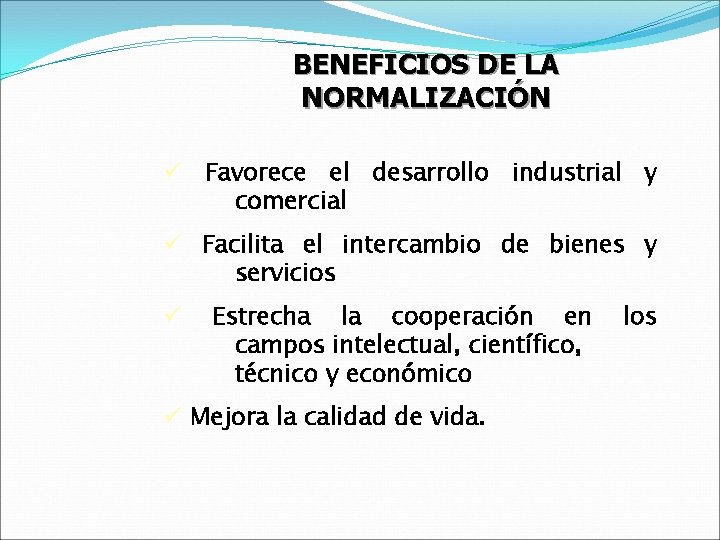 BENEFICIOS DE LA NORMALIZACIÓN

✓ Favorece el desarrollo industrial y comercial

✓ Facilita el intercambio de bienes y servicios

✓ Estrecha la cooperación en los campos intelectual, científico, técnico y económico

✓ Mejora la calidad de vida.